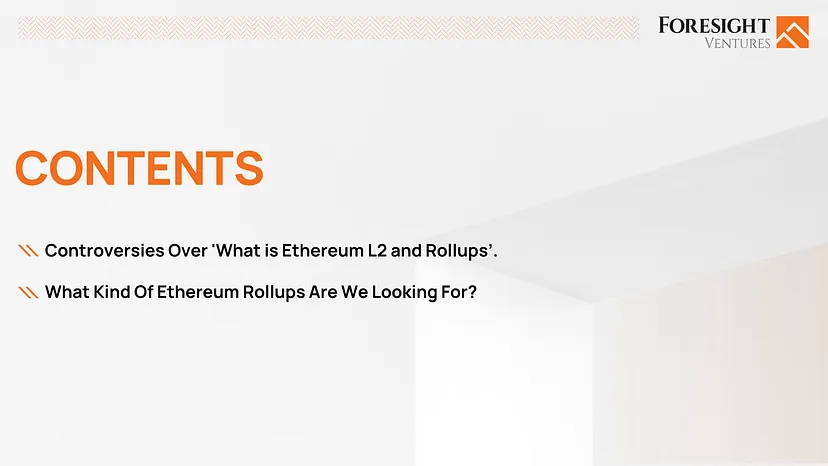 FORESIGHT
VENTURES

CONTENTS

Controversies Over 'What is Ethereum L2 and Rollups'.

What Kind Of Ethereum Rollups Are We Looking For?